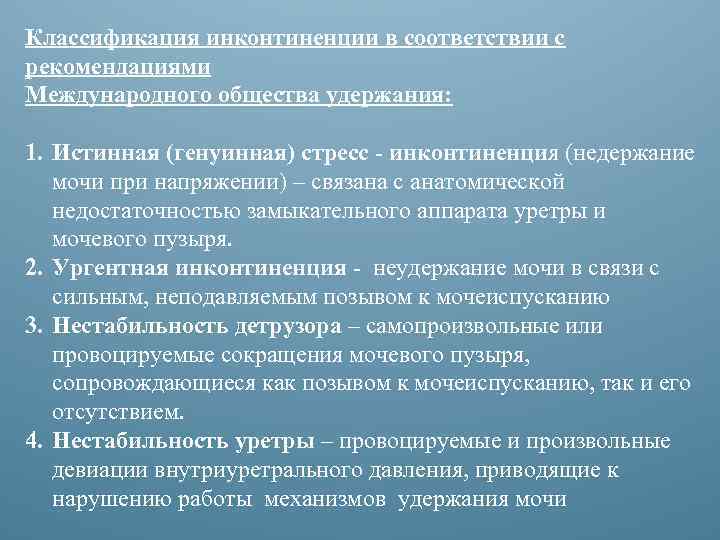 Классификация инконтиненции в соответствии с рекомендациями
Международного общества удержания:

1. Истинная (генуинная) стресс - инконтиненция (недержание мочи при напряжении) – связана с анатомической недостаточностью замыкательного аппарата уретры и мочевого пузыря.
2. Ургентная инконтиненция - неудержание мочи в связи с сильным, неподавляемым позывом к мочеиспусканию
3. Нестабильность детрузора – самопроизвольные или провоцируемые сокращения мочевого пузыря, сопровождающиеся как позывом к мочеиспусканию, так и его отсутствием.
4. Нестабильность уретры – провоцируемые и произвольные девиации внутриуретрального давления, приводящие к нарушению работы механизмов удержания мочи